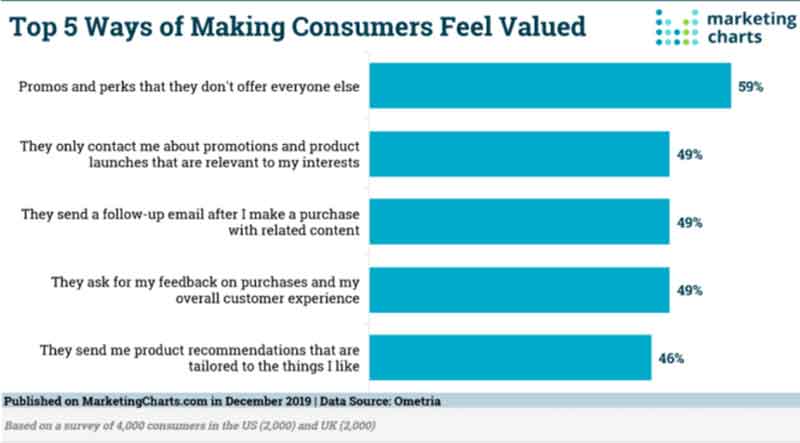 Top 5 Ways of Making Consumers Feel Valued

marketing charts

Promos and perks that they don't offer everyone else
59%

They only contact me about promotions and product launches that are relevant to my interests
49%

They send a follow-up email after I make a purchase with related content
49%

They ask for my feedback on purchases and my overall customer experience
49%

They send me product recommendations that are tailored to the things I like
46%

Published on MarketingCharts.com in December 2019 | Data Source: Ometria

Based on a survey of 4,000 consumers in the US (2,000) and UK (2,000)